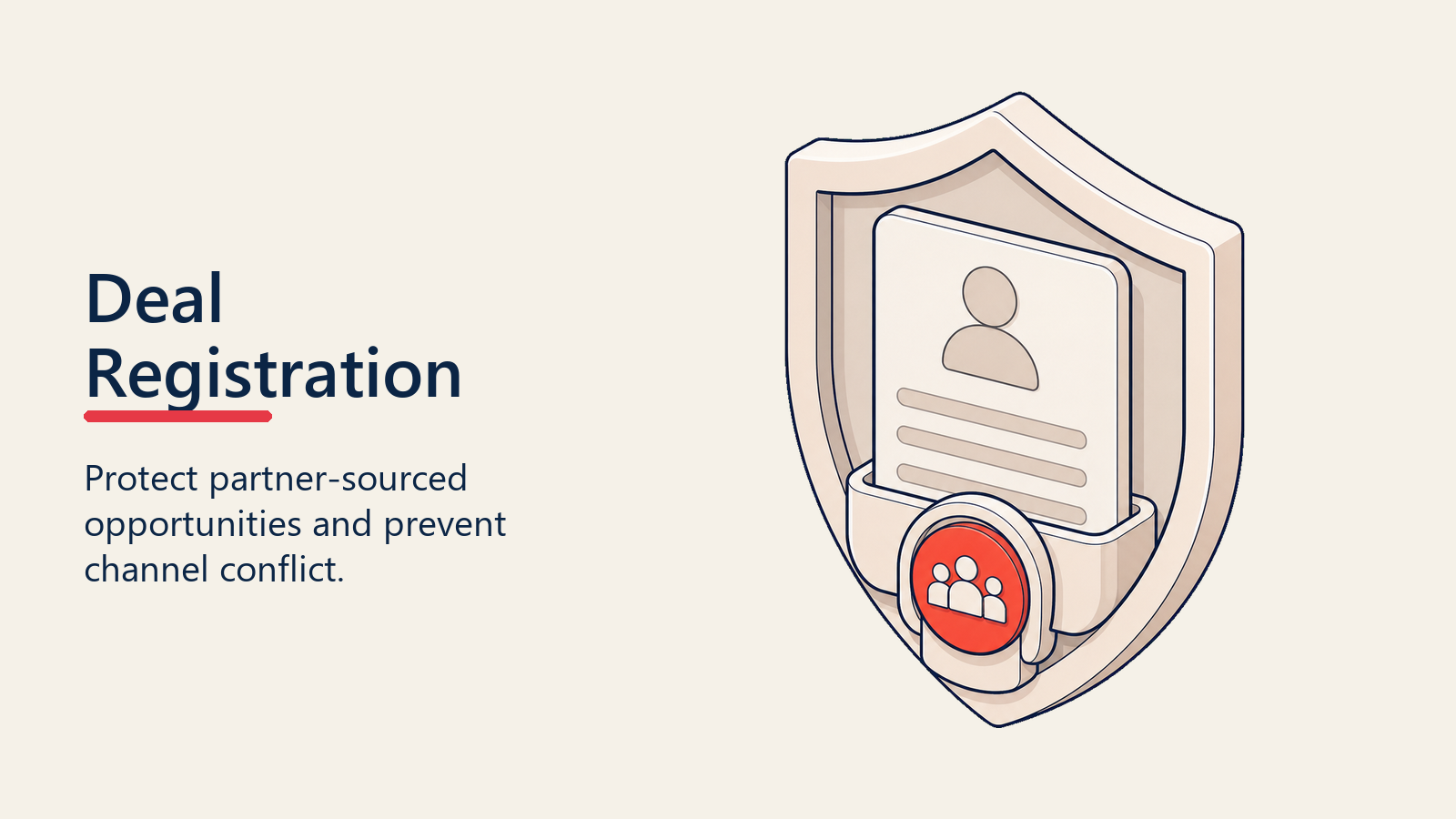 Deal Registration

Protect partner-sourced opportunities and prevent channel conflict.